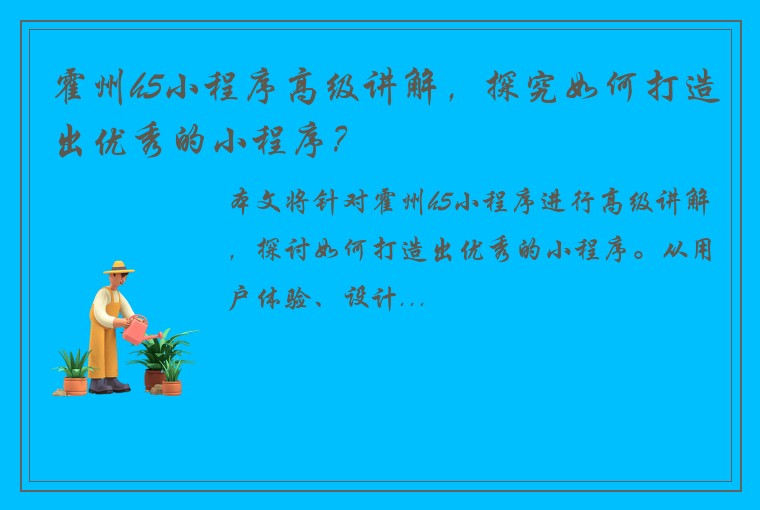 霍州h5小程序高级讲解，探究如何打造出优秀的小程序？

本文将针对霍州h5小程序进行高级讲解，探讨如何打造出优秀的小程序。从用户体验、设计...